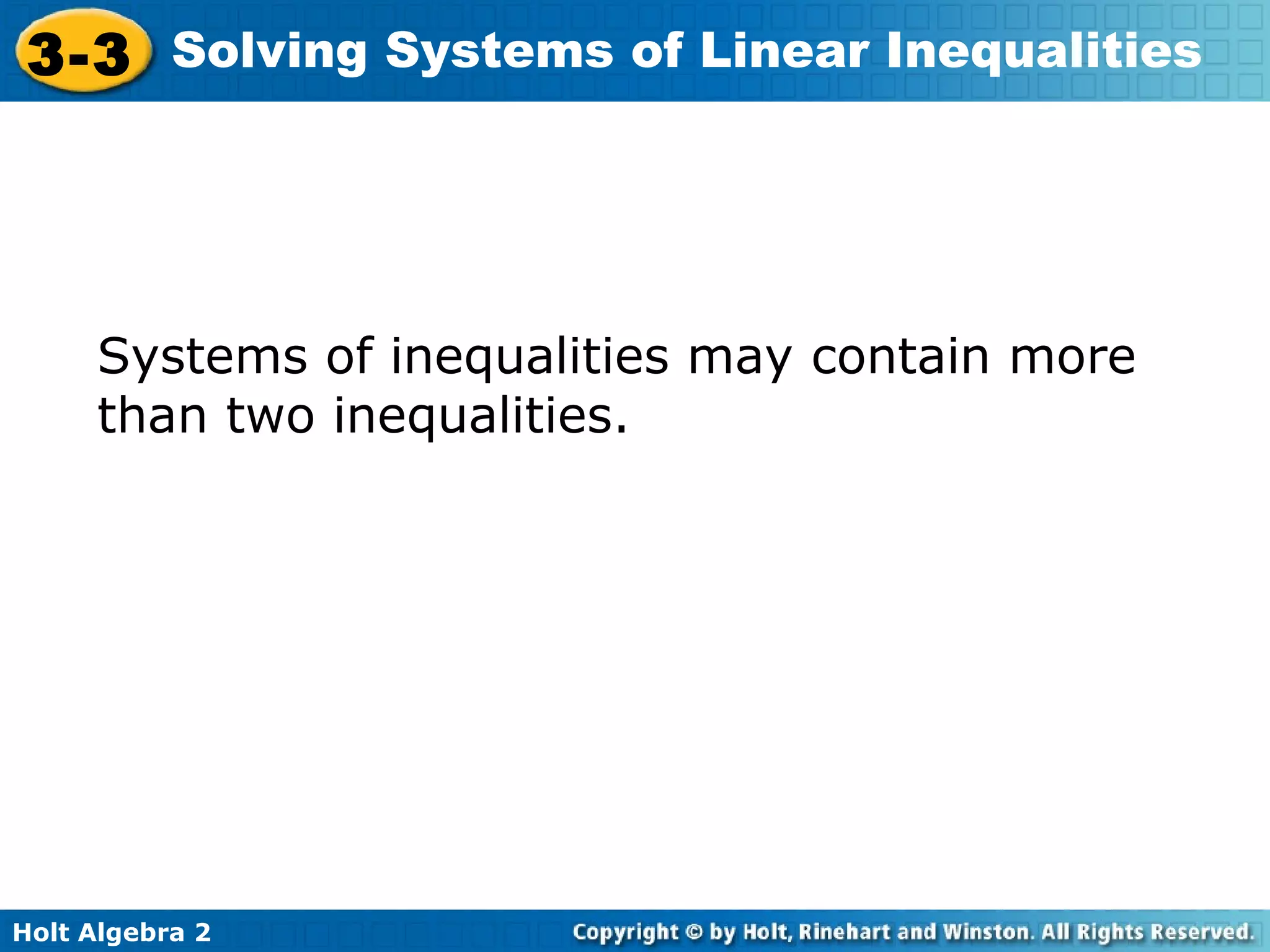 3-3 Solving Systems of Linear Inequalities

Systems of inequalities may contain more than two inequalities.

Holt Algebra 2

Copyright © by Holt, Rinehart and Winston. All Rights Reserved.